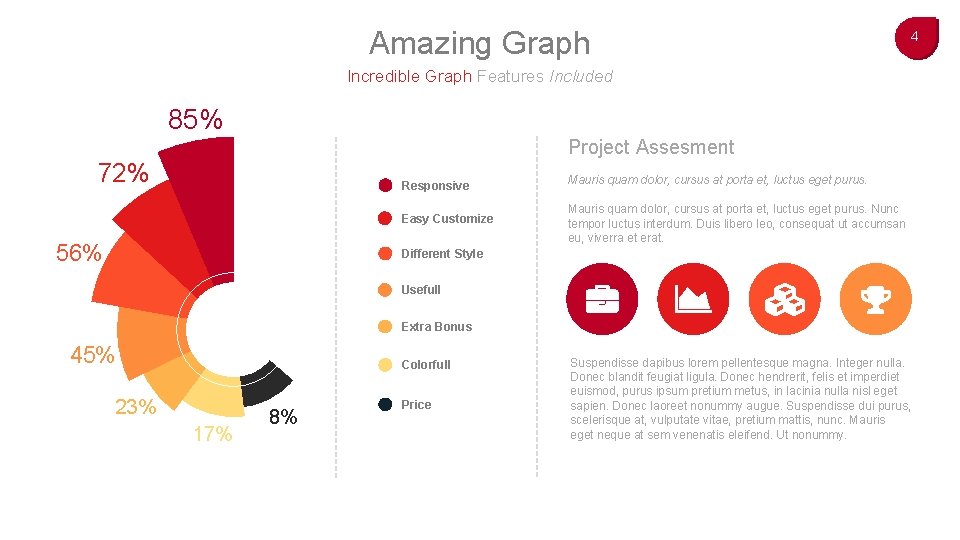 Amazing Graph

4

Incredible Graph Features Included

85%

72%

56%

45%

23%

17%

8%

Responsive

Easy Customize

Different Style

Usefull

Extra Bonus

Colorfull

Price

Project Assesment

Mauris quam dolor, cursus at porta et, luctus eget purus.

Mauris quam dolor, cursus at porta et, luctus eget purus. Nunc tempor luctus interdum. Duis libero leo, consequat ut accumsan eu, viverra et erat.

Suspendisse dapibus lorem pellentesque magna. Integer nulla. Donec blandit feugiat ligula. Donec hendrerit, felis et imperdiet euismod, purus ipsum pretium metus, in lacinia nulla nisl eget sapien. Donec laoreet nonummy augue. Suspendisse dui purus, scelerisque at, vulputate vitae, pretium mattis, nunc. Mauris eget neque at sem venenatis eleifend. Ut nonummy.